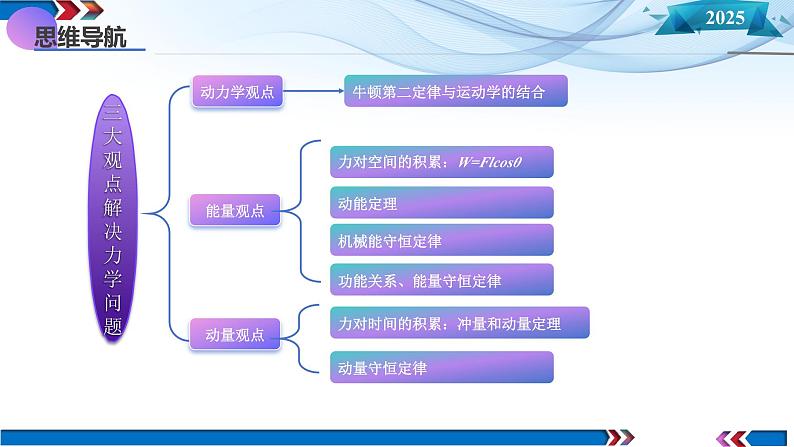 思维导航

2025

三大观点解决力学问题

动力学观点

牛顿第二定律与运动学的结合

能量观点

力对空间的积累：$W=Fl\cos\theta$

动能定理

机械能守恒定律

功能关系、能量守恒定律

动量观点

力对时间的积累：冲量和动量定理

动量守恒定律